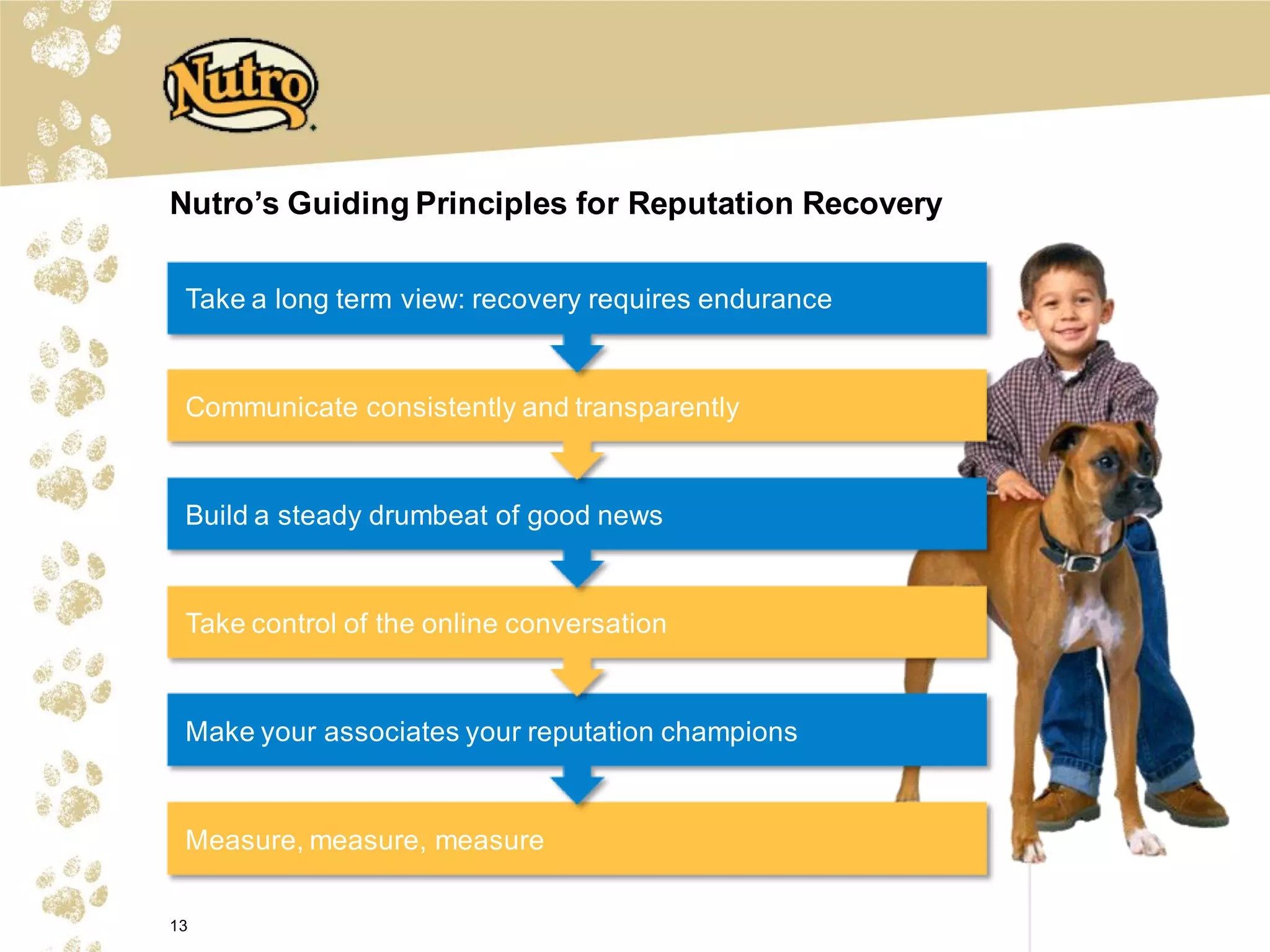 Nutro

Nutro's Guiding Principles for Reputation Recovery

Take a long term view: recovery requires endurance

Communicate consistently and transparently

Build a steady drumbeat of good news

Take control of the online conversation

Make your associates your reputation champions

Measure, measure, measure

13